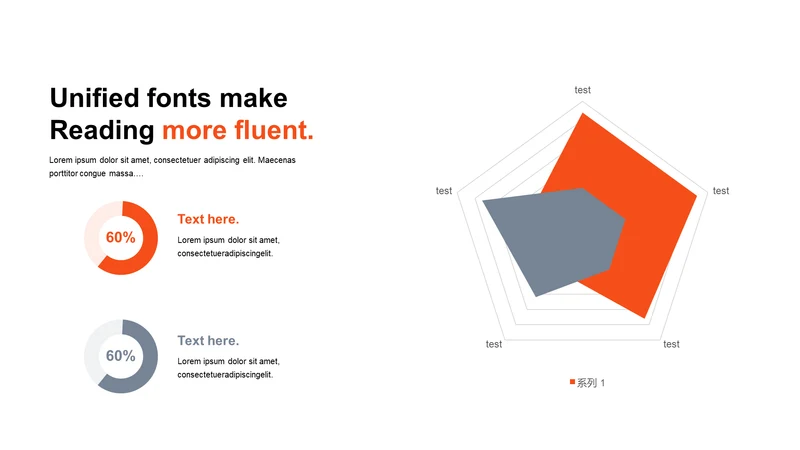 Unified fonts make Reading more fluent.

Lorem ipsum dolor sit amet, consectetuer adipiscing elit. Maecenas porttitor congue massa.…

60%

Text here.

Lorem ipsum dolor sit amet, consectetueradipiscingelit.

60%

Text here.

Lorem ipsum dolor sit amet, consectetueradipiscingelit.

test

test

test

test

test

系列 1